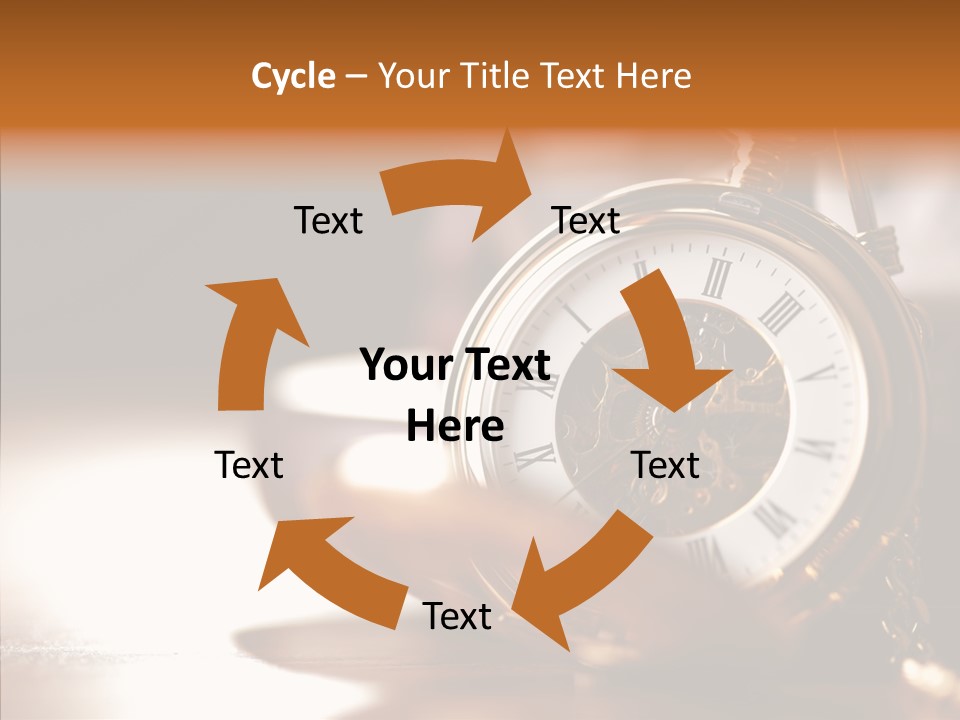 Cycle – Your Title Text Here

Text

Text

Your Text Here

Text

Text

Text